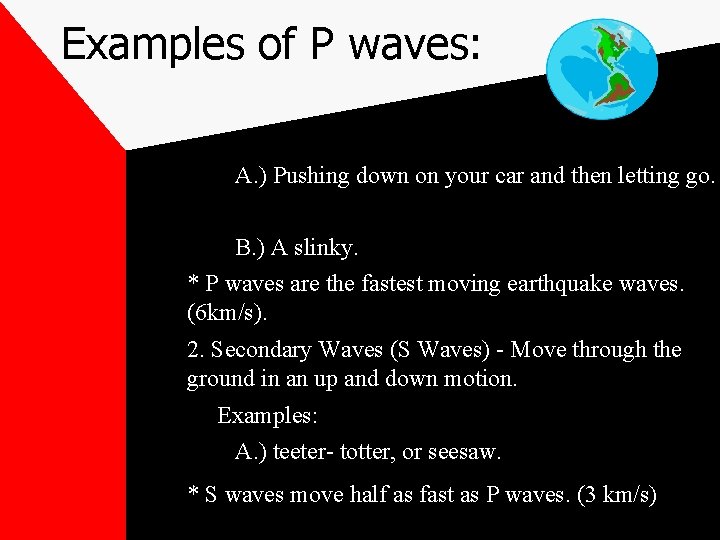 Examples of P waves:

A.) Pushing down on your car and then letting go.

B.) A slinky.

* P waves are the fastest moving earthquake waves. (6km/s).

2. Secondary Waves (S Waves) - Move through the ground in an up and down motion.

Examples:

A.) teeter- totter, or seesaw.

* S waves move half as fast as P waves. (3 km/s)